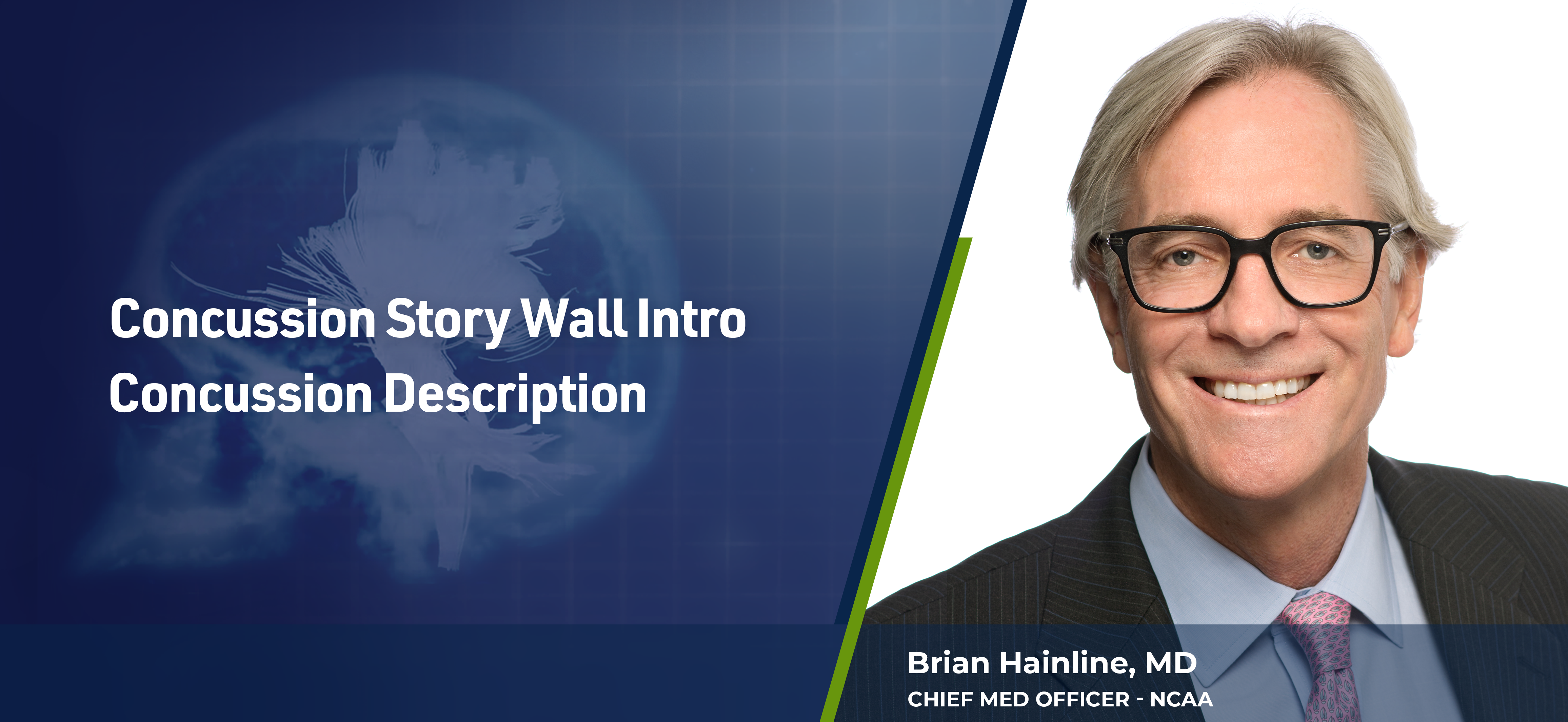 Concussion Story Wall Intro
Concussion Description

Brian Hainline, MD
CHIEF MED OFFICER - NCAA